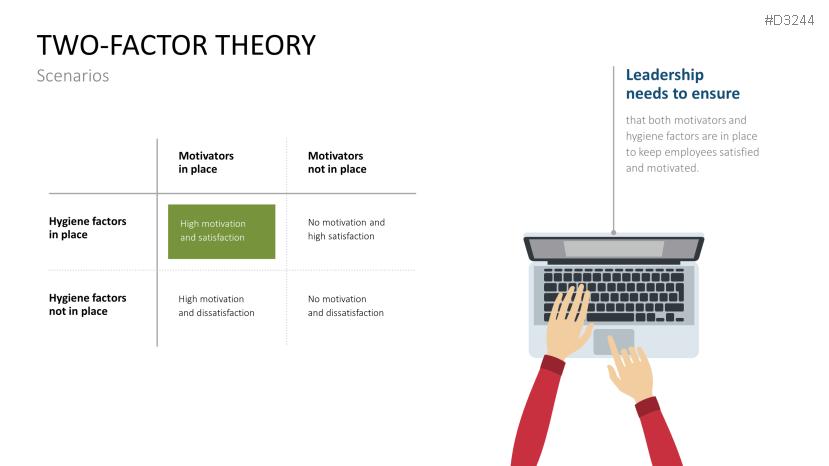 #D3244

TWO-FACTOR THEORY

Scenarios

| | Motivators in place | Motivators not in place |
|---|---|---|
| Hygiene factors in place | High motivation and satisfaction | No motivation and high satisfaction |
| Hygiene factors not in place | High motivation and dissatisfaction | No motivation and dissatisfaction |

Leadership needs to ensure

that both motivators and hygiene factors are in place to keep employees satisfied and motivated.